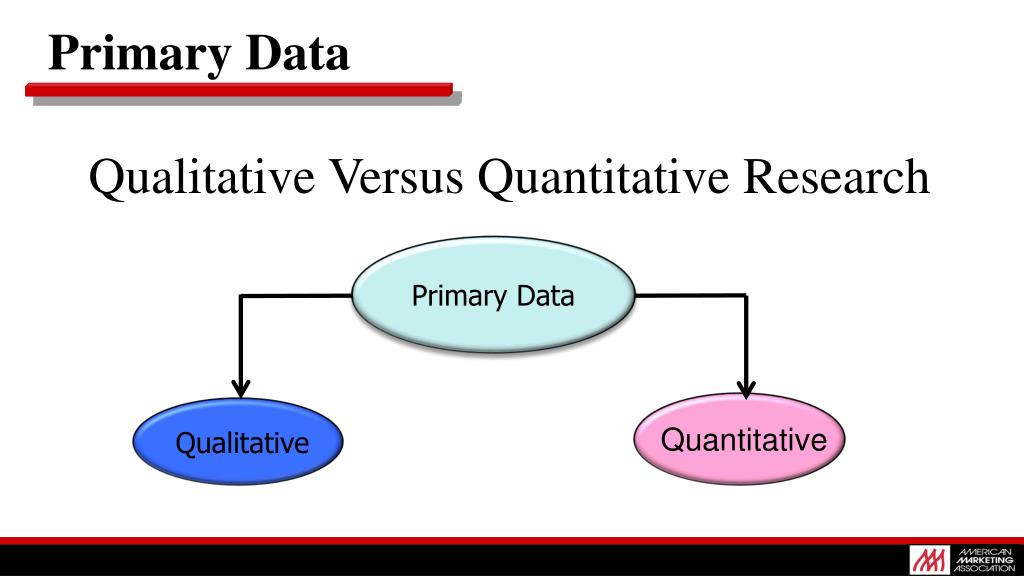 Primary Data

Qualitative Versus Quantitative Research

Primary Data

Qualitative

Quantitative

AMERICAN MARKETING ASSOCIATION